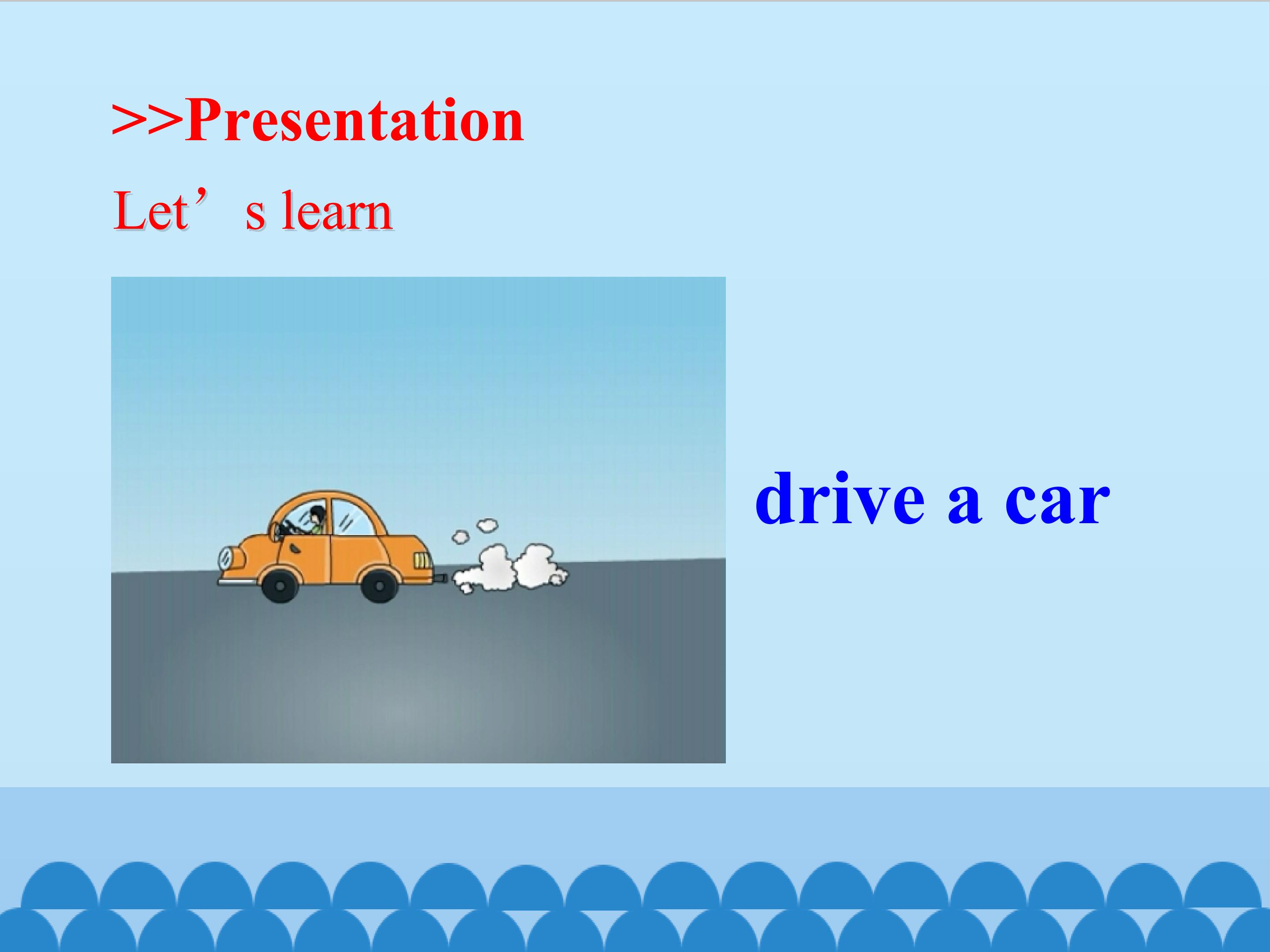 >>Presentation

Let’s learn

drive a car